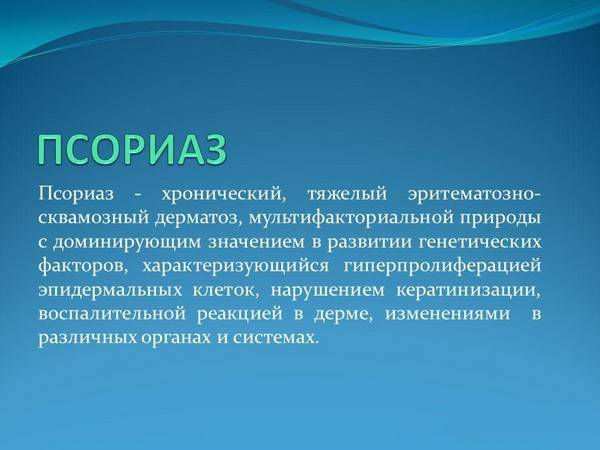 ПСОРИАЗ

Псориаз - хронический, тяжелый эритематозно-сквамозный дерматоз, мультифакториальной природы с доминирующим значением в развитии генетических факторов, характеризующийся гиперпролиферацией эпидермальных клеток, нарушением кератинизации, воспалительной реакцией в дерме, изменениями в различных органах и системах.